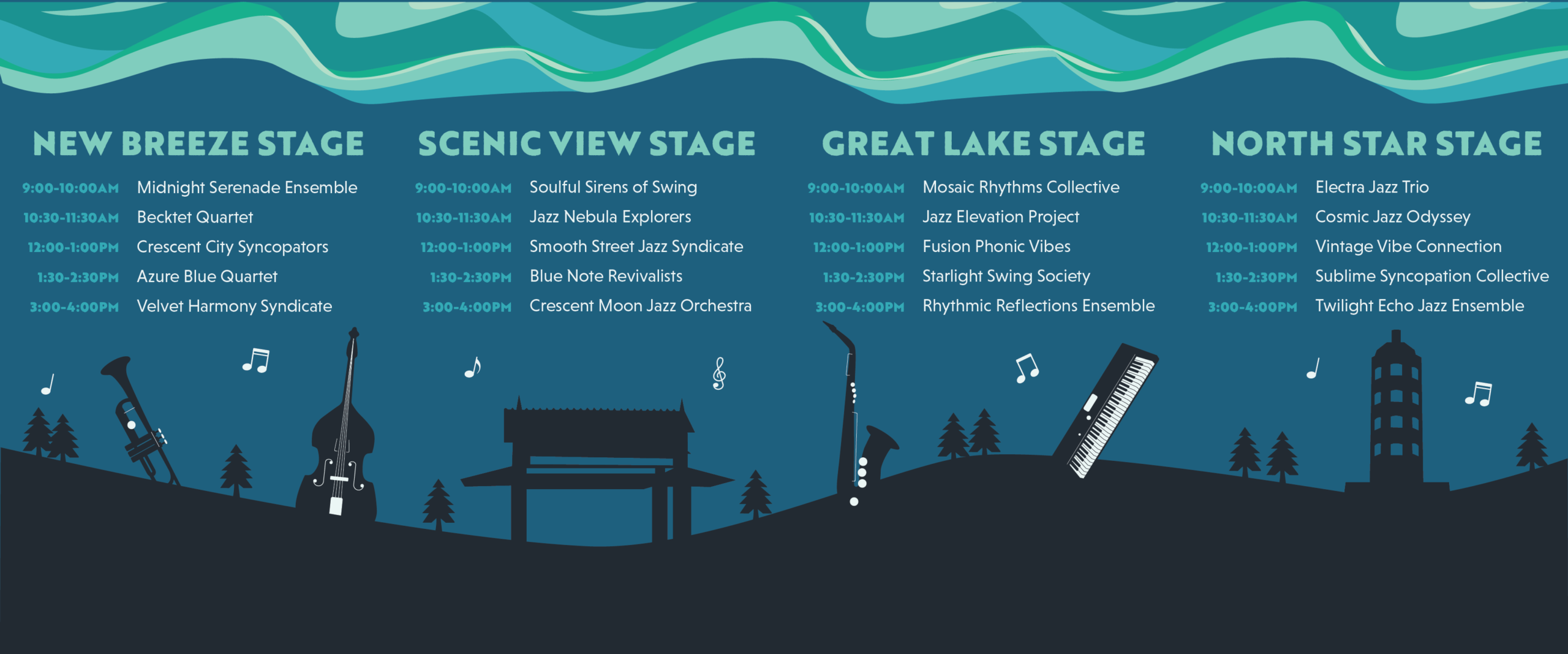 NEW BREEZE STAGE

9:00-10:00AM Midnight Serenade Ensemble
10:30-11:30AM Becktet Quartet
12:00-1:00PM Crescent City Syncopators
1:30-2:30PM Azure Blue Quartet
3:00-4:00PM Velvet Harmony Syndicate

SCENIC VIEW STAGE

9:00-10:00AM Soulful Sirens of Swing
10:30-11:30AM Jazz Nebula Explorers
12:00-1:00PM Smooth Street Jazz Syndicate
1:30-2:30PM Blue Note Revivalists
3:00-4:00PM Crescent Moon Jazz Orchestra

GREAT LAKE STAGE

9:00-10:00AM Mosaic Rhythms Collective
10:30-11:30AM Jazz Elevation Project
12:00-1:00PM Fusion Phonic Vibes
1:30-2:30PM Starlight Swing Society
3:00-4:00PM Rhythmic Reflections Ensemble

NORTH STAR STAGE

9:00-10:00AM Electra Jazz Trio
10:30-11:30AM Cosmic Jazz Odyssey
12:00-1:00PM Vintage Vibe Connection
1:30-2:30PM Sublime Syncopation Collective
3:00-4:00PM Twilight Echo Jazz Ensemble